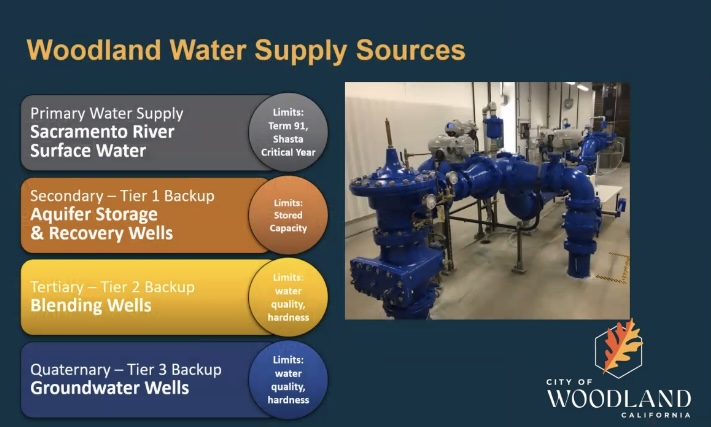 Woodland Water Supply Sources

Primary Water Supply
Sacramento River Surface Water

Limits: Term 91, Shasta Critical Year

Secondary – Tier 1 Backup
Aquifer Storage & Recovery Wells

Limits: Stored Capacity

Tertiary – Tier 2 Backup
Blending Wells

Limits: water quality, hardness

Quaternary – Tier 3 Backup
Groundwater Wells

Limits: water quality, hardness

CITY OF
WOODLAND
CALIFORNIA